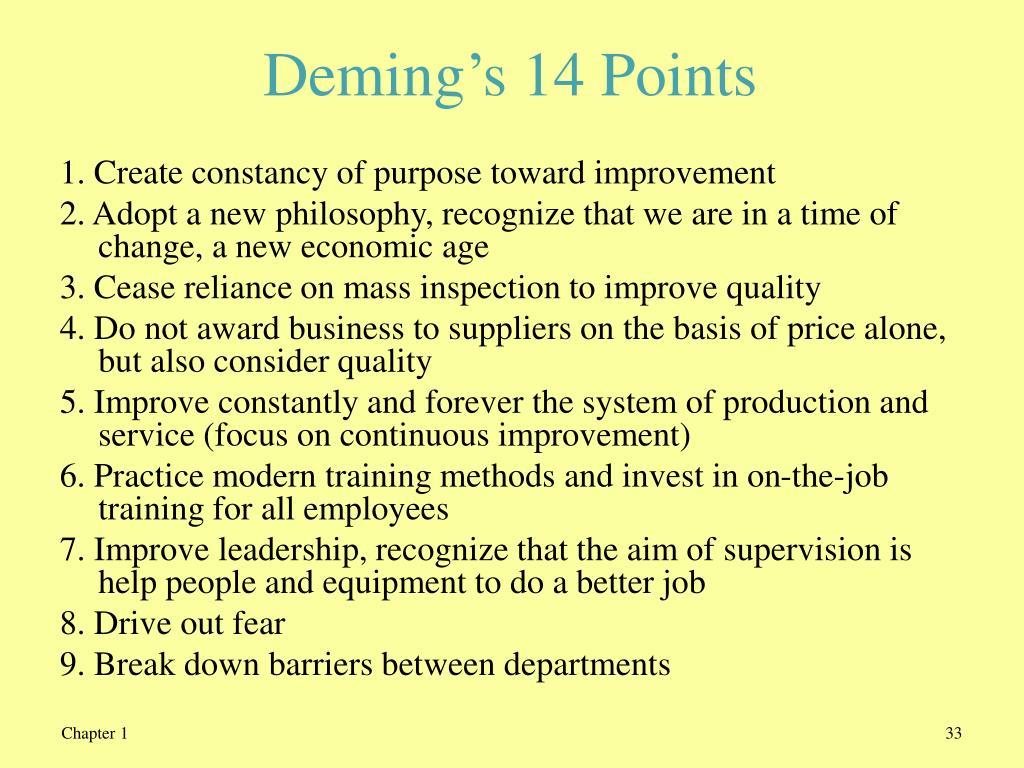 Deming’s 14 Points

1. Create constancy of purpose toward improvement

2. Adopt a new philosophy, recognize that we are in a time of change, a new economic age

3. Cease reliance on mass inspection to improve quality

4. Do not award business to suppliers on the basis of price alone, but also consider quality

5. Improve constantly and forever the system of production and service (focus on continuous improvement)

6. Practice modern training methods and invest in on-the-job training for all employees

7. Improve leadership, recognize that the aim of supervision is help people and equipment to do a better job

8. Drive out fear

9. Break down barriers between departments

Chapter 1

33